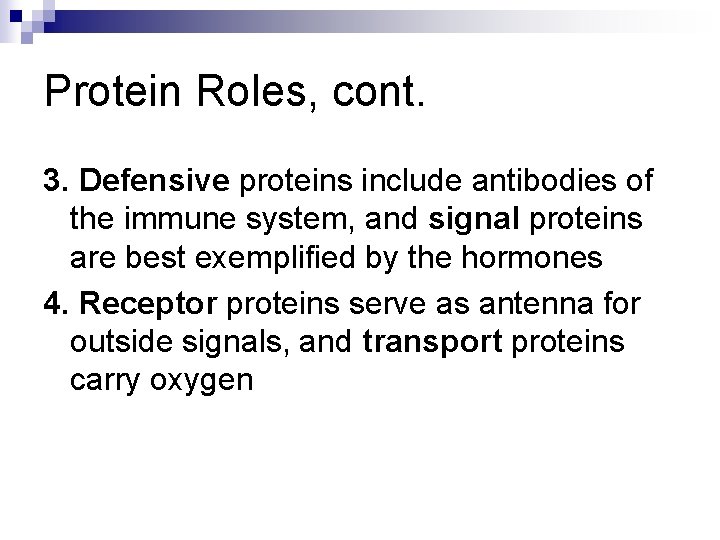 Protein Roles, cont.

3. Defensive proteins include antibodies of the immune system, and signal proteins are best exemplified by the hormones

4. Receptor proteins serve as antenna for outside signals, and transport proteins carry oxygen